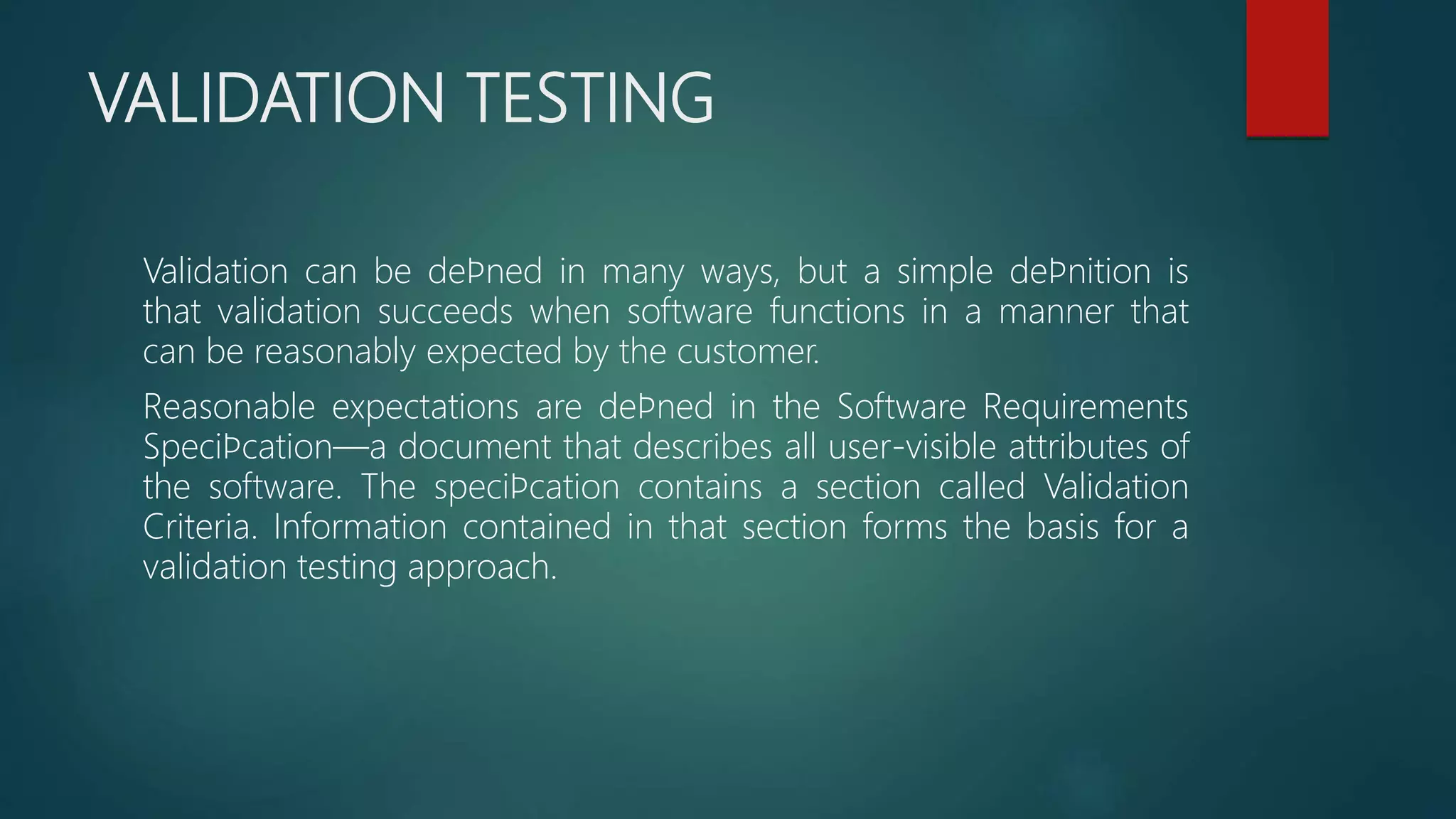 VALIDATION TESTING

Validation can be deÞned in many ways, but a simple deÞnition is that validation succeeds when software functions in a manner that can be reasonably expected by the customer.

Reasonable expectations are deÞned in the Software Requirements SpeciÞcation—a document that describes all user-visible attributes of the software. The speciÞcation contains a section called Validation Criteria. Information contained in that section forms the basis for a validation testing approach.